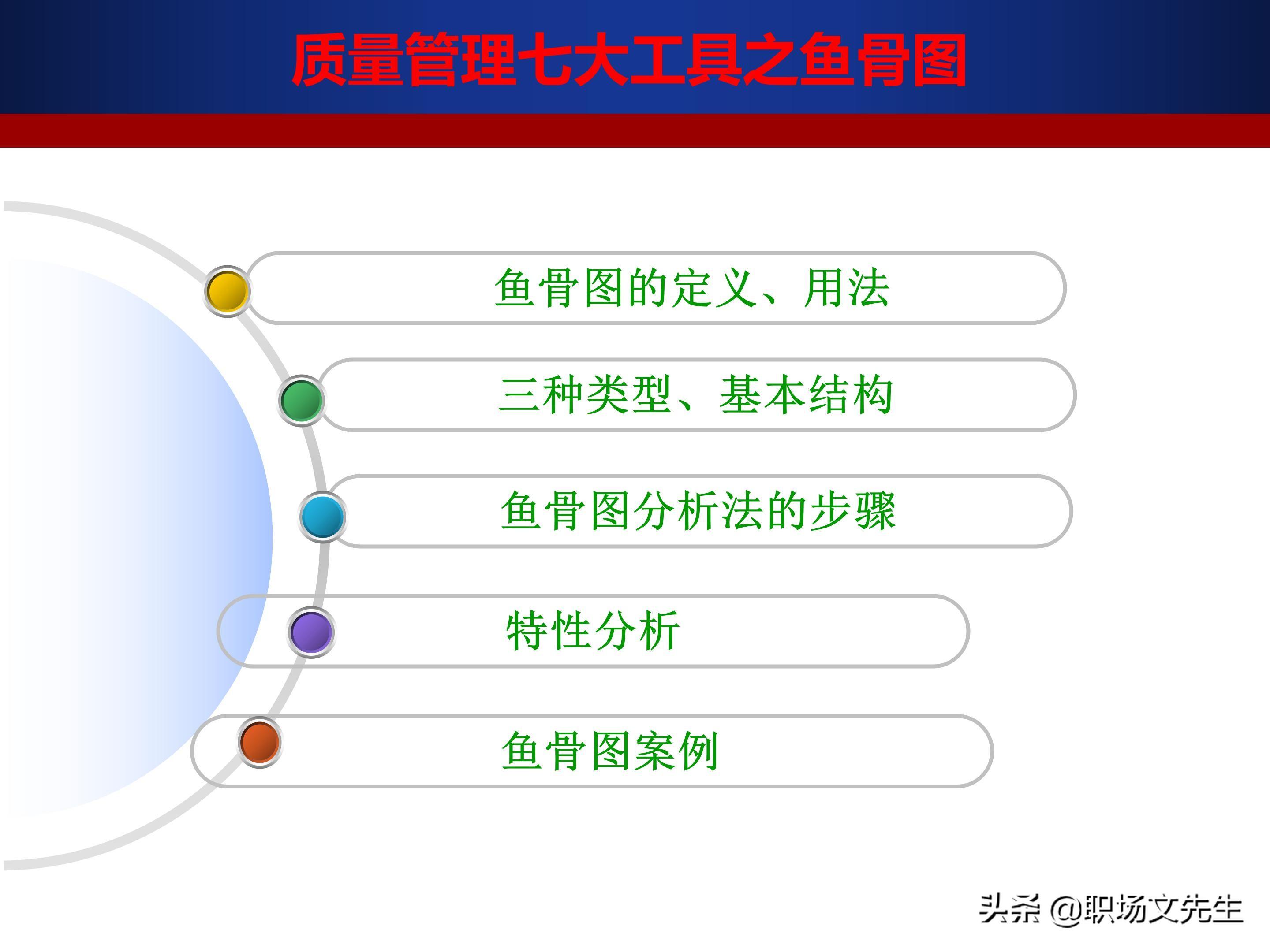 质量管理七大工具之鱼骨图

鱼骨图的定义、用法

三种类型、基本结构

鱼骨图分析法的步骤

特性分析

鱼骨图案例

头条 @职场文先生